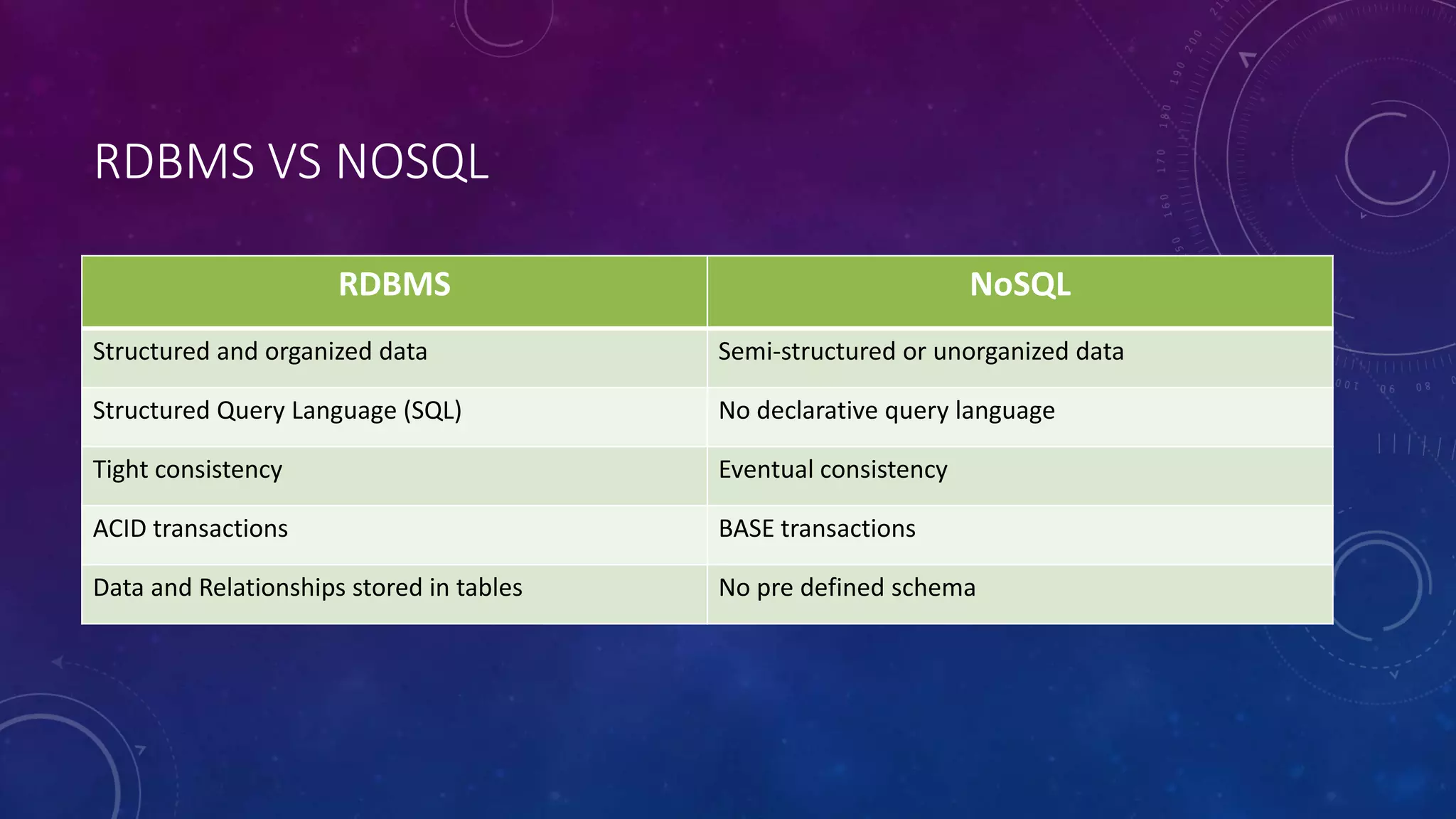 RDBMS VS NOSQL

| RDBMS | NoSQL |
|---|---|
| Structured and organized data | Semi-structured or unorganized data |
| Structured Query Language (SQL) | No declarative query language |
| Tight consistency | Eventual consistency |
| ACID transactions | BASE transactions |
| Data and Relationships stored in tables | No pre defined schema |